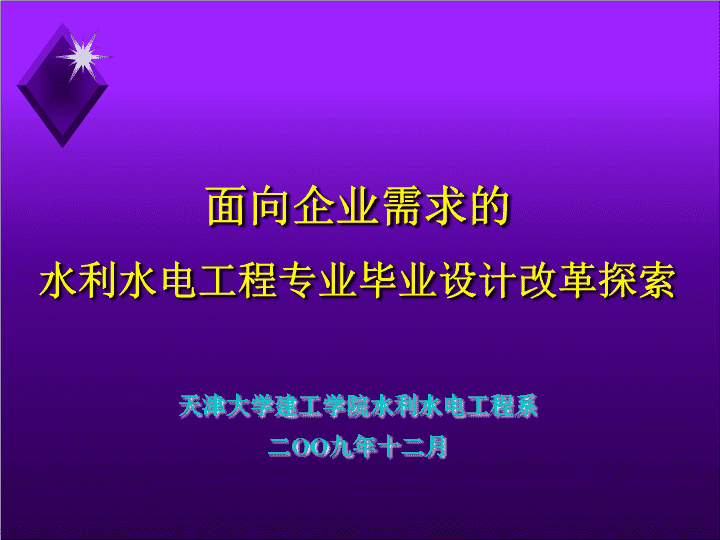 面向企业需求的
水利水电工程专业毕业设计改革探索

天津大学建工学院水利水电工程系
二OO九年十二月